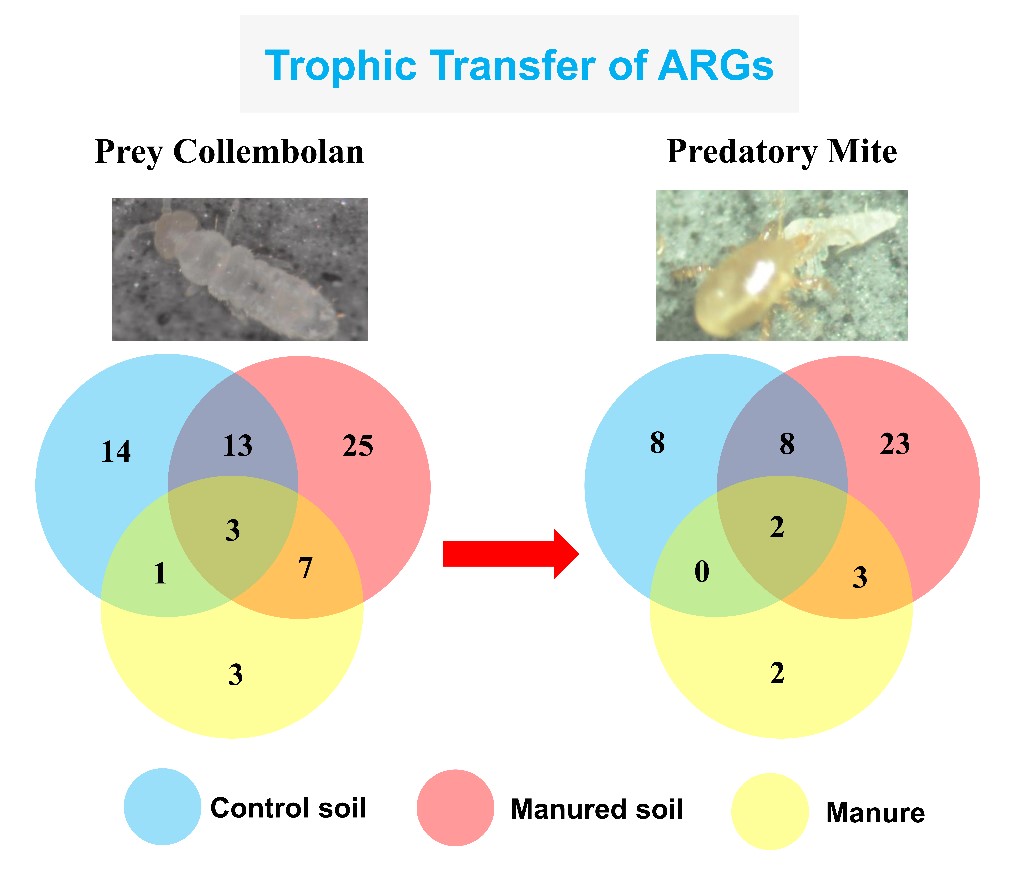 Trophic Transfer of ARGs

Prey Collembolan

14
13
25
3
1
7
3

Predatory Mite

8
8
23
2
0
3
2

Control soil
Manured soil
Manure